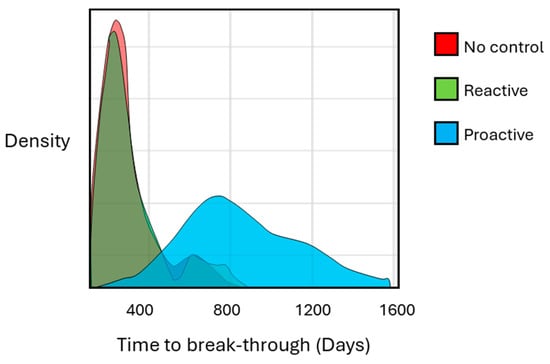 No control
Reactive
Proactive

Density

400
800
1200
1600

Time to break-through (Days)